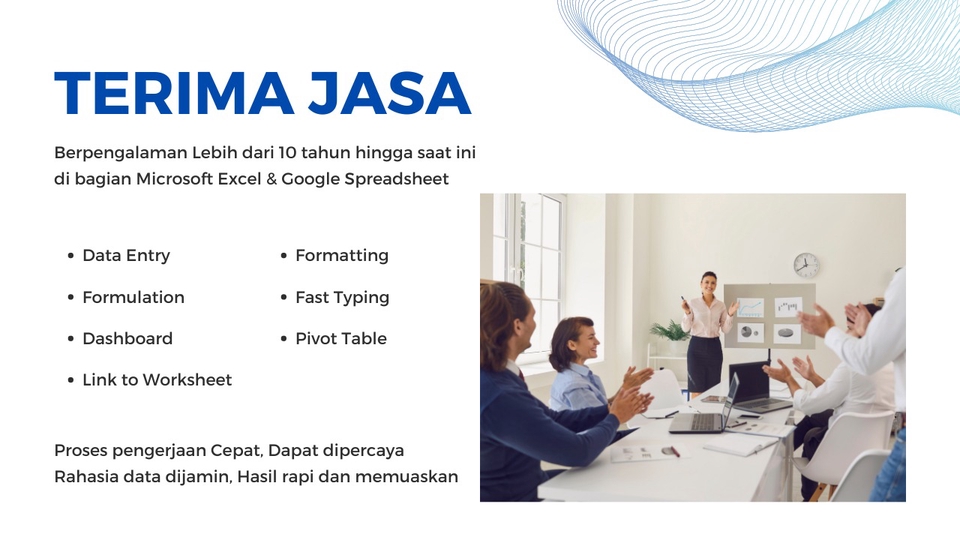 TERIMA JASA

Berpengalaman Lebih dari 10 tahun hingga saat ini di bagian Microsoft Excel & Google Spreadsheet

• Data Entry
• Formulation
• Dashboard
• Link to Worksheet

• Formatting
• Fast Typing
• Pivot Table

Proses pengerjaan Cepat, Dapat dipercaya
Rahasia data dijamin, Hasil rapi dan memuaskan